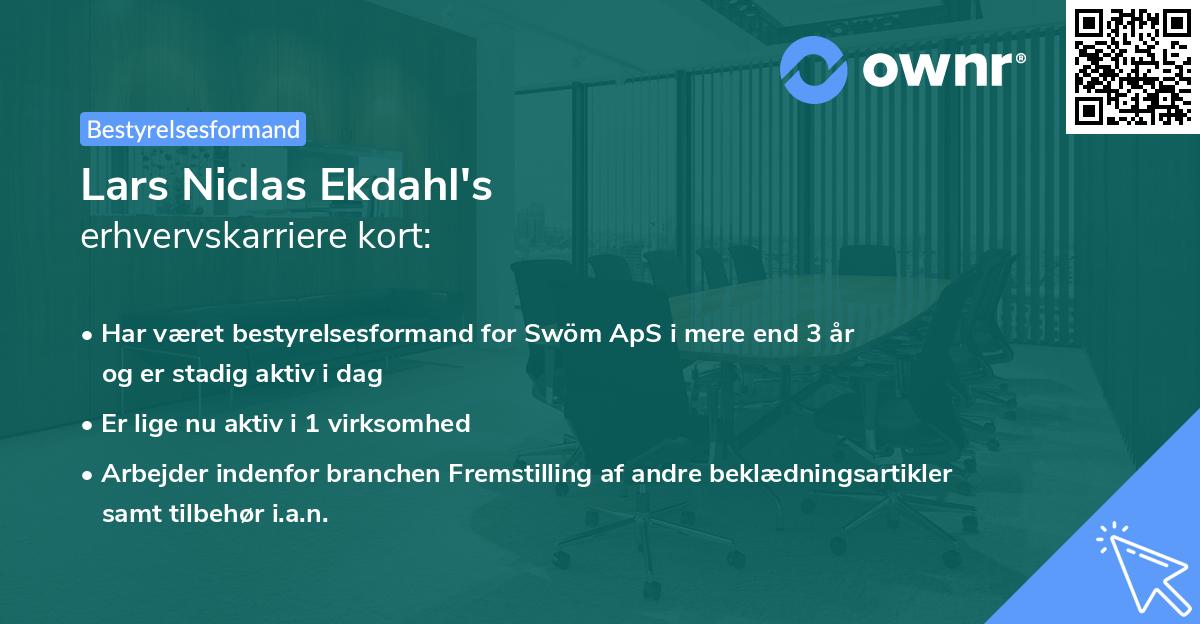 ownr®

Bestyrelsesformand

Lars Niclas Ekdahl's
erhvervskarriere kort:

• Har været bestyrelsesformand for Swöm ApS i mere end 3 år og er stadig aktiv i dag

• Er lige nu aktiv i 1 virksomhed

• Arbejder indenfor branchen Fremstilling af andre beklædningsartikler samt tilbehør i.a.n.